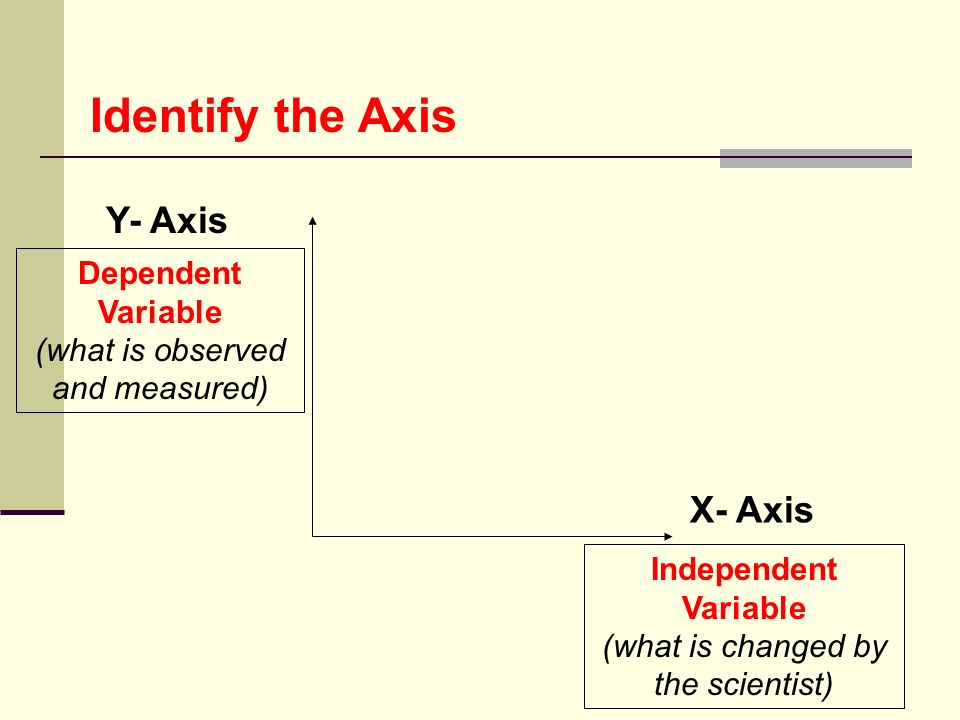 Identify the Axis

Y- Axis

Dependent Variable (what is observed and measured)

X- Axis

Independent Variable (what is changed by the scientist)